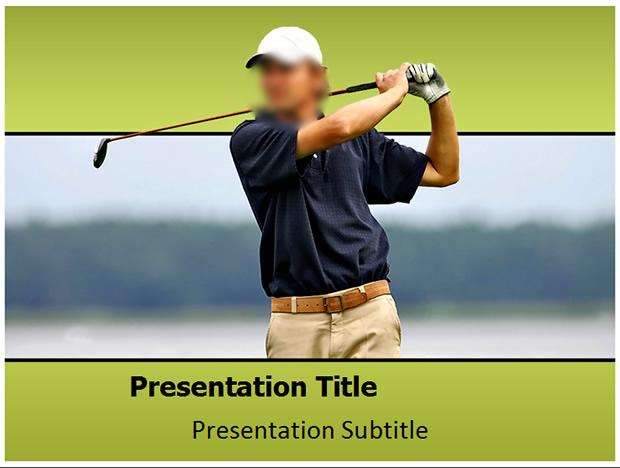 Presentation Title

Presentation Subtitle